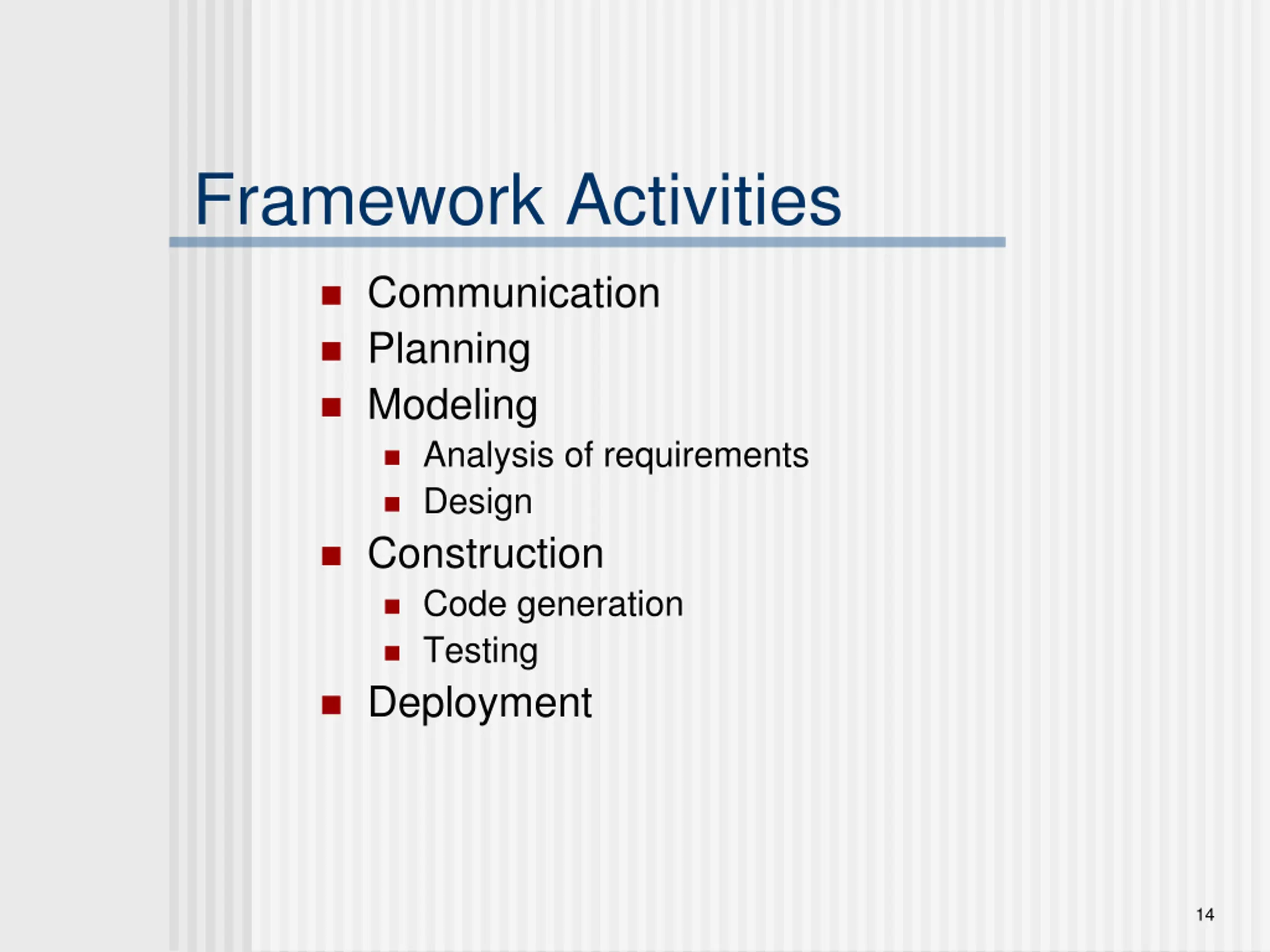 Framework Activities

- Communication
- Planning
- Modeling
  - Analysis of requirements
  - Design
- Construction
  - Code generation
  - Testing
- Deployment

14